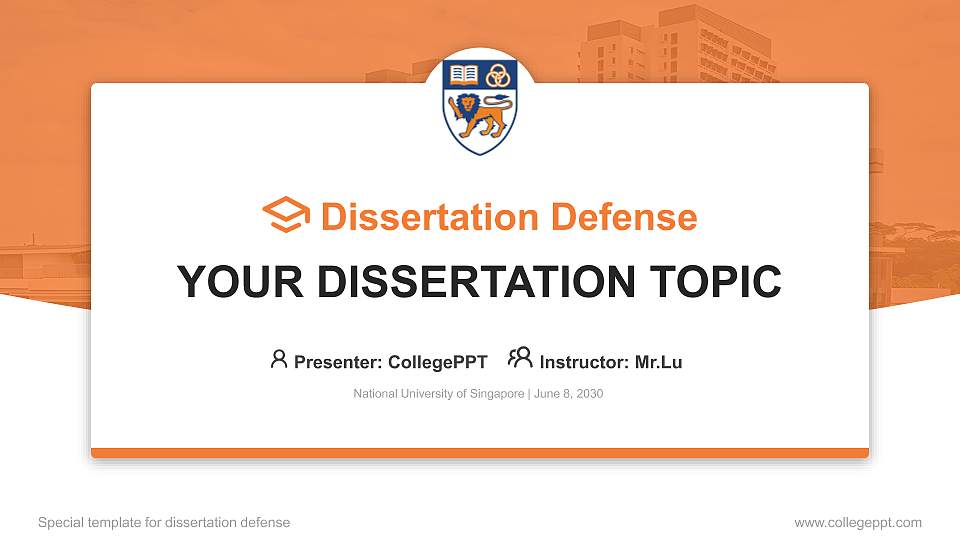 Dissertation Defense

YOUR DISSERTATION TOPIC

Presenter: CollegePPT Instructor: Mr.Lu

National University of Singapore | June 8, 2030

Special template for dissertation defense

www.collegeppt.com